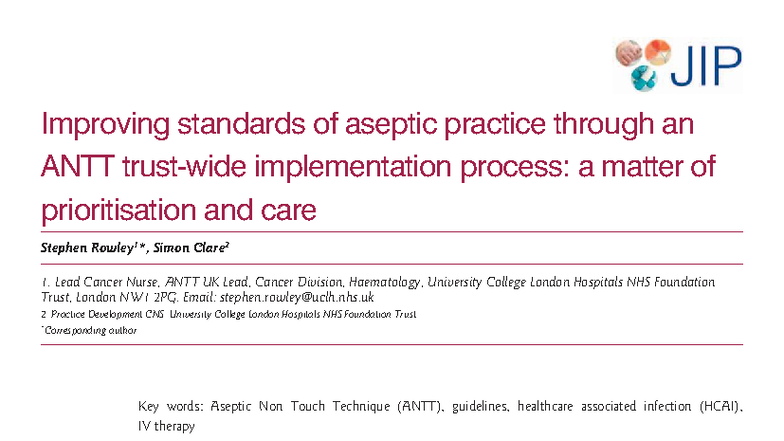 JIP

Improving standards of aseptic practice through an ANTT trust-wide implementation process: a matter of prioritisation and care

Stephen Rowley$^{1}$*, Simon Clare$^{2}$

1. Lead Cancer Nurse, ANTT UK Lead, Cancer Division, Haematology, University College London Hospitals NHS Foundation Trust, London NW1 2PG. Email: stephen.rowley@uclh.nhs.uk

2 Practice Development CNS University College London Hospitals NHS Foundation Trust

*Corresponding author

Key words: Aseptic Non Touch Technique (ANTT), guidelines, healthcare associated infection (HCAI), IV therapy